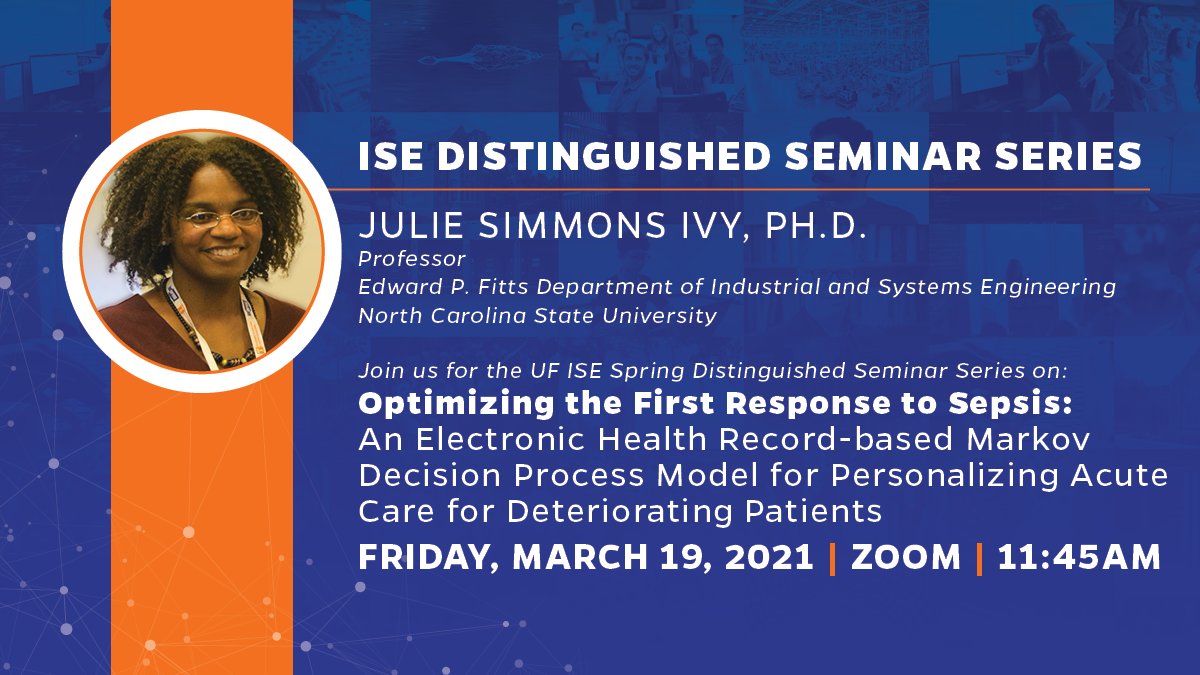 ISE DISTINGUISHED SEMINAR SERIES

JULIE SIMMONS IVY, PH.D.
Professor
Edward P. Fitts Department of Industrial and Systems Engineering
North Carolina State University

Join us for the UF ISE Spring Distinguished Seminar Series on:
Optimizing the First Response to Sepsis:
An Electronic Health Record-based Markov Decision Process Model for Personalizing Acute Care for Deteriorating Patients

FRIDAY, MARCH 19, 2021 | ZOOM | 11:45AM